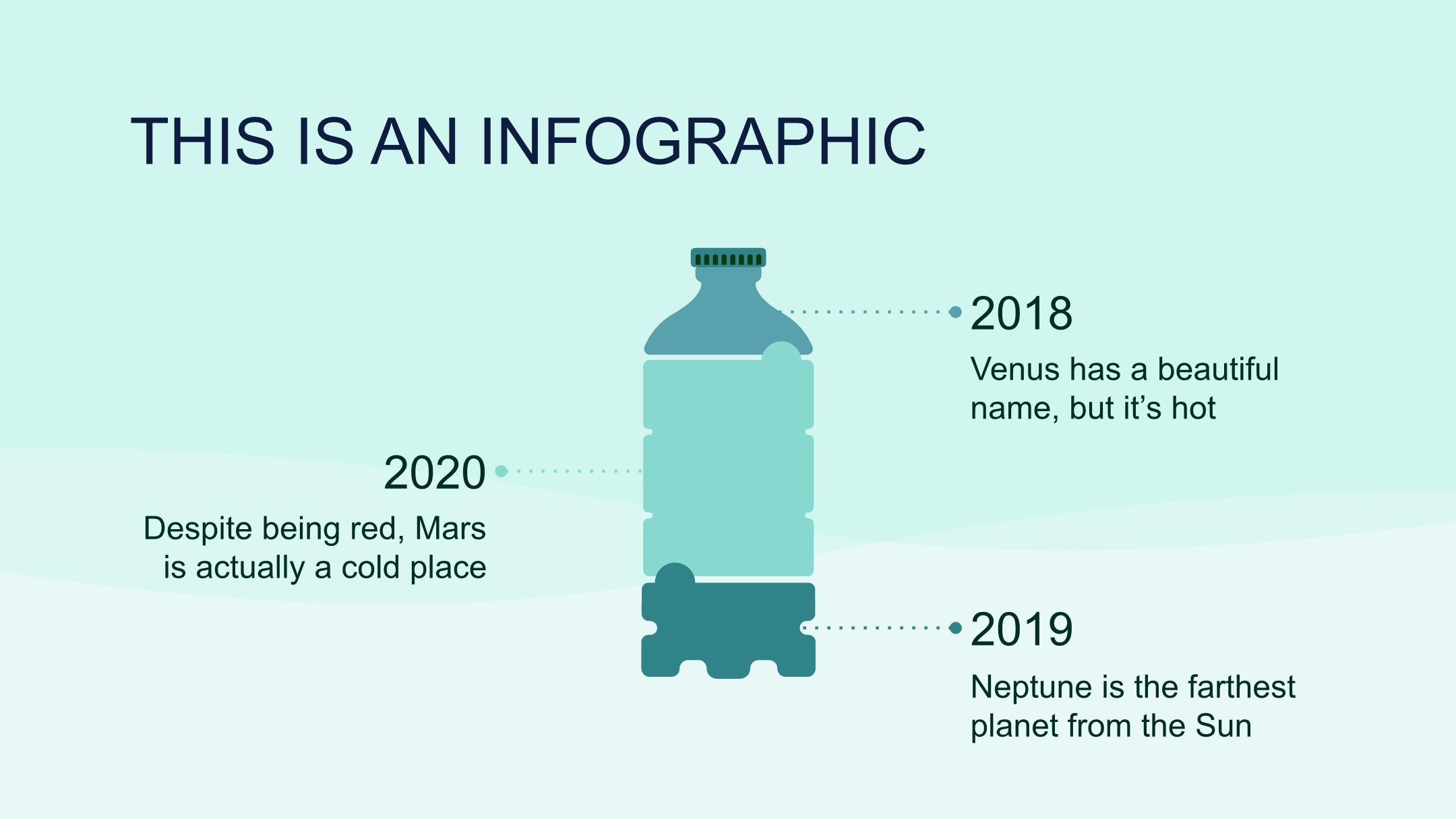 THIS IS AN INFOGRAPHIC

2018

Venus has a beautiful name, but it’s hot

2020

Despite being red, Mars is actually a cold place

2019

Neptune is the farthest planet from the Sun